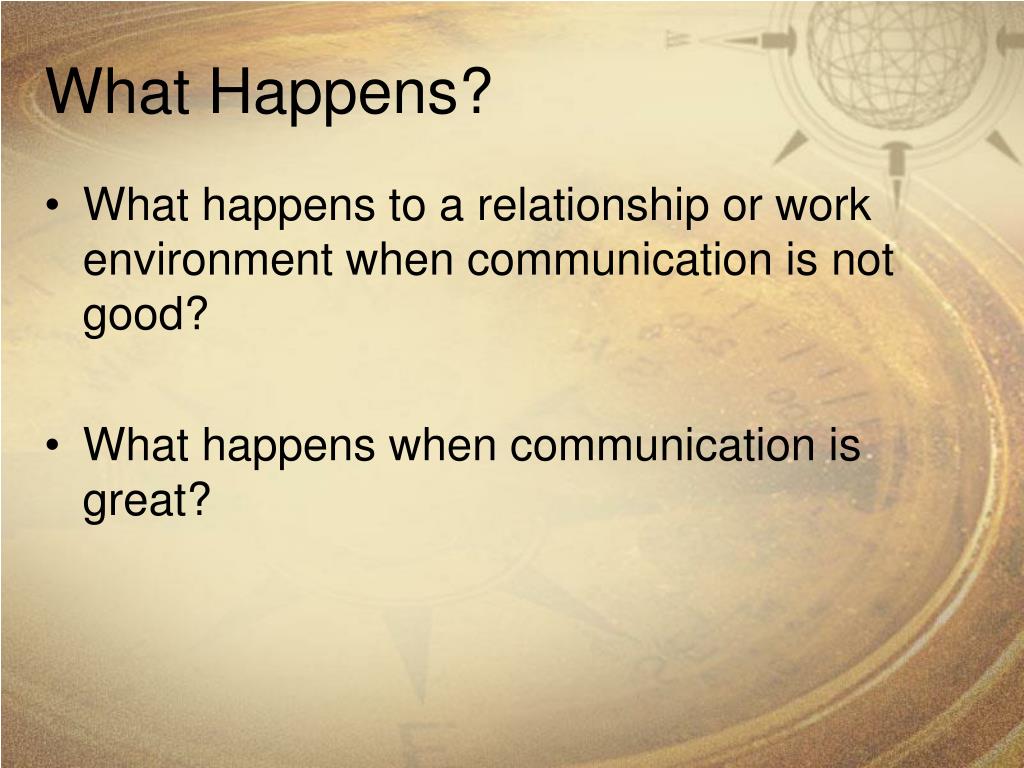 What Happens?

• What happens to a relationship or work environment when communication is not good?

• What happens when communication is great?